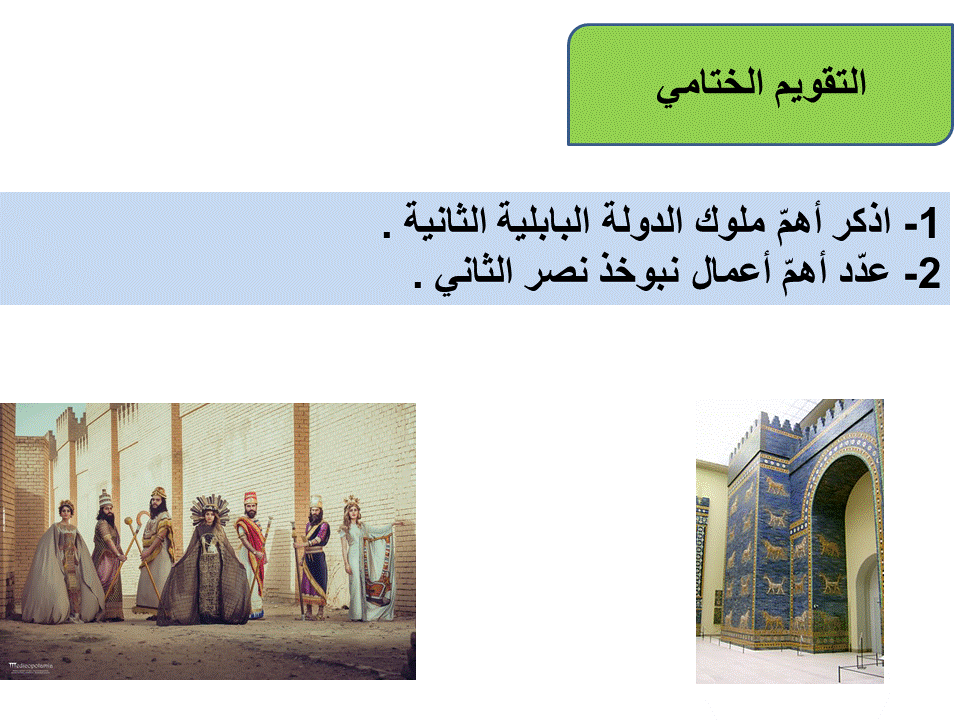 التقويم الختامي

1- اذكر أهمّ ملوك الدولة البابلية الثانية .
2- عدّد أهمّ أعمال نبوخذ نصر الثاني .

Mesopotamia